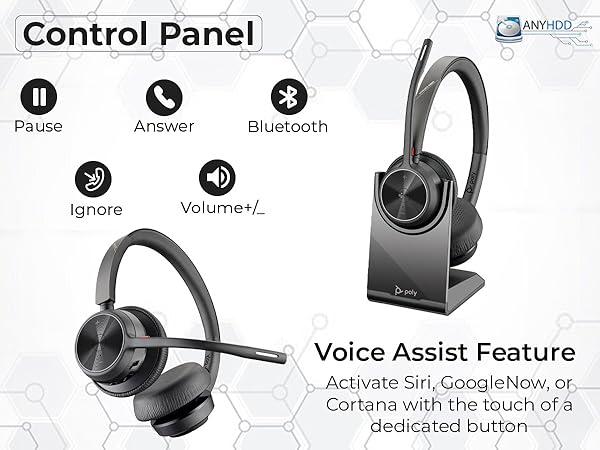 Control Panel

ANYHDD

Pause

Answer

Bluetooth

Ignore

Volume+/_

poly

poly

Voice Assist Feature

Activate Siri, GoogleNow, or Cortana with the touch of a dedicated button